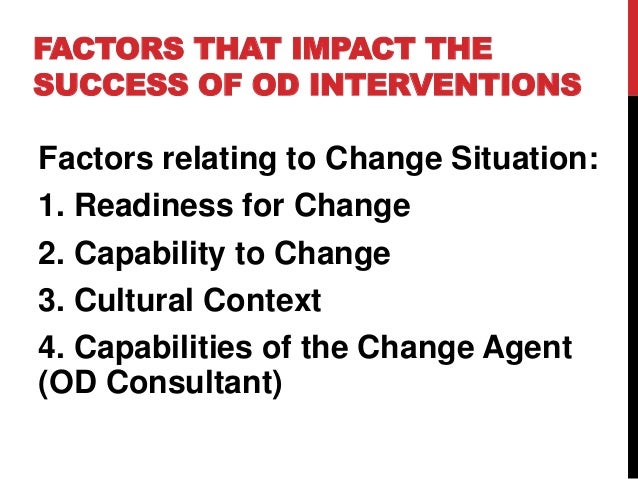 FACTORS THAT IMPACT THE SUCCESS OF OD INTERVENTIONS

Factors relating to Change Situation:
1. Readiness for Change
2. Capability to Change
3. Cultural Context
4. Capabilities of the Change Agent (OD Consultant)